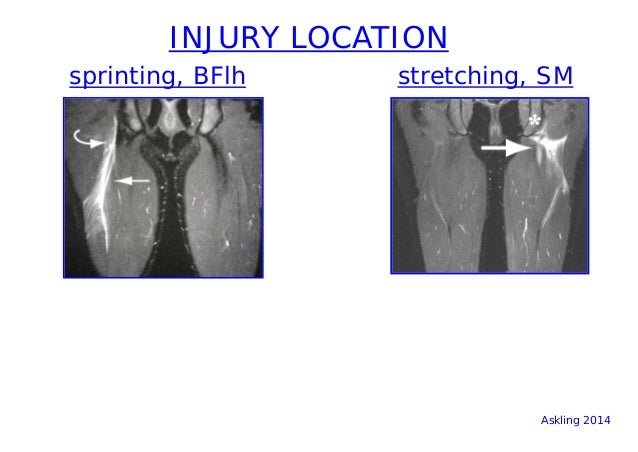 INJURY LOCATION

sprinting, BFlh

stretching, SM

*

Askling 2014